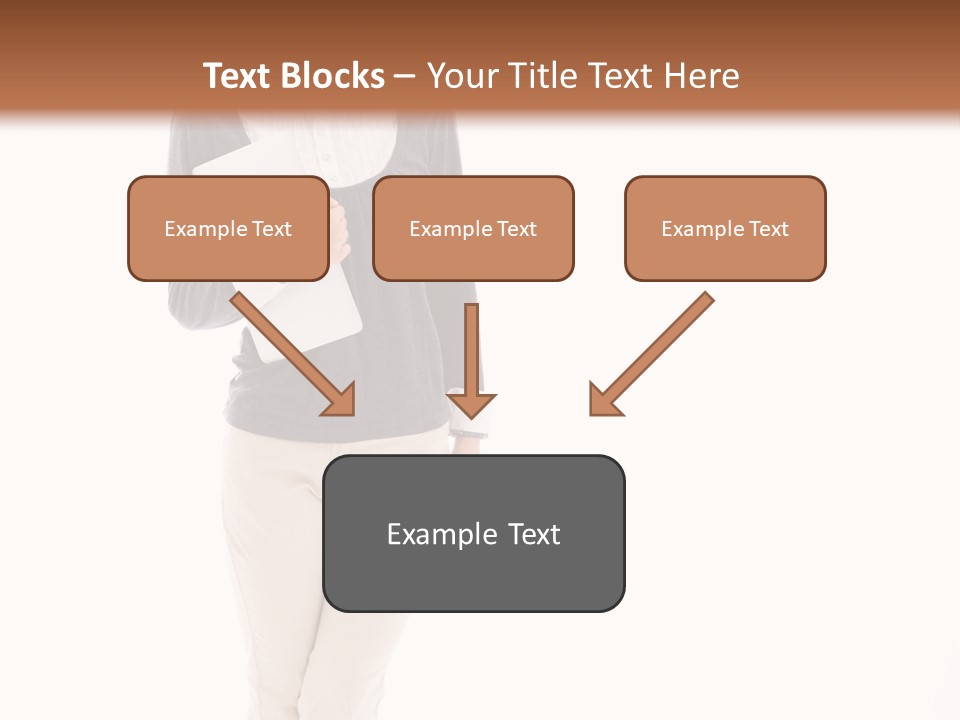 Text Blocks – Your Title Text Here

Example Text

Example Text

Example Text

Example Text